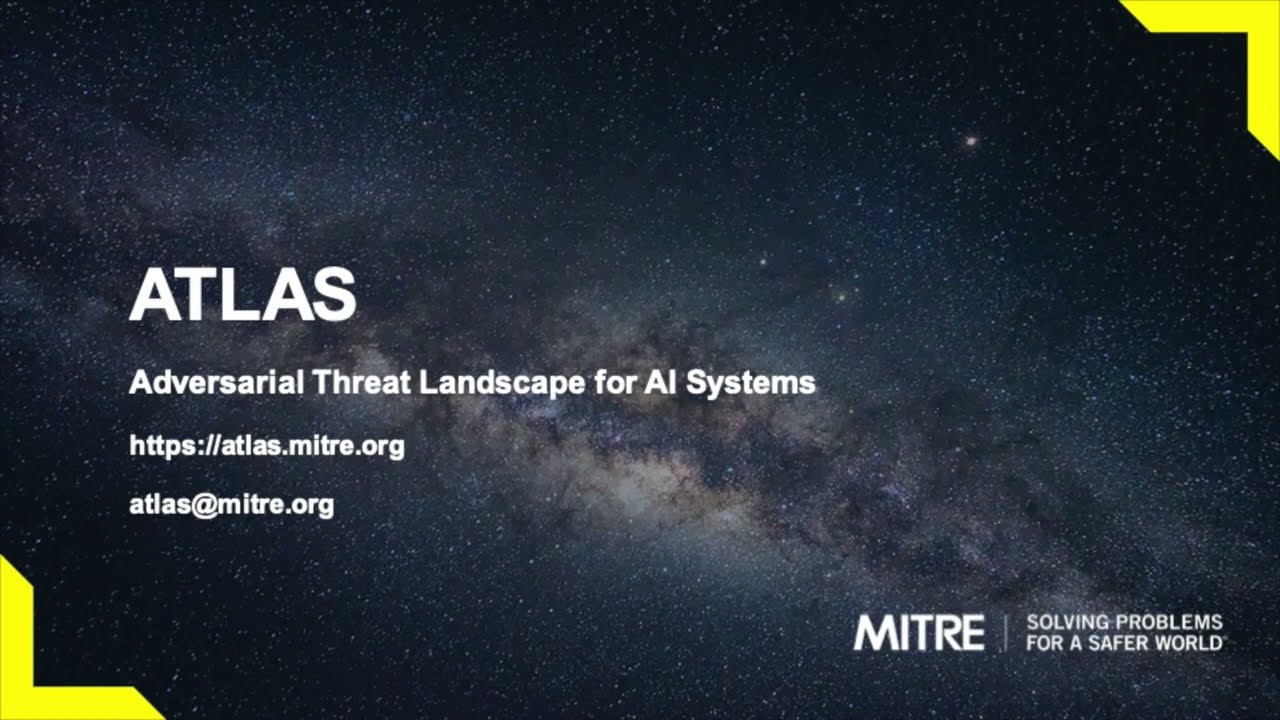 ATLAS

Adversarial Threat Landscape for AI Systems

https://atlas.mitre.org

atlas@mitre.org

MITRE | SOLVING PROBLEMS FOR A SAFER WORLD